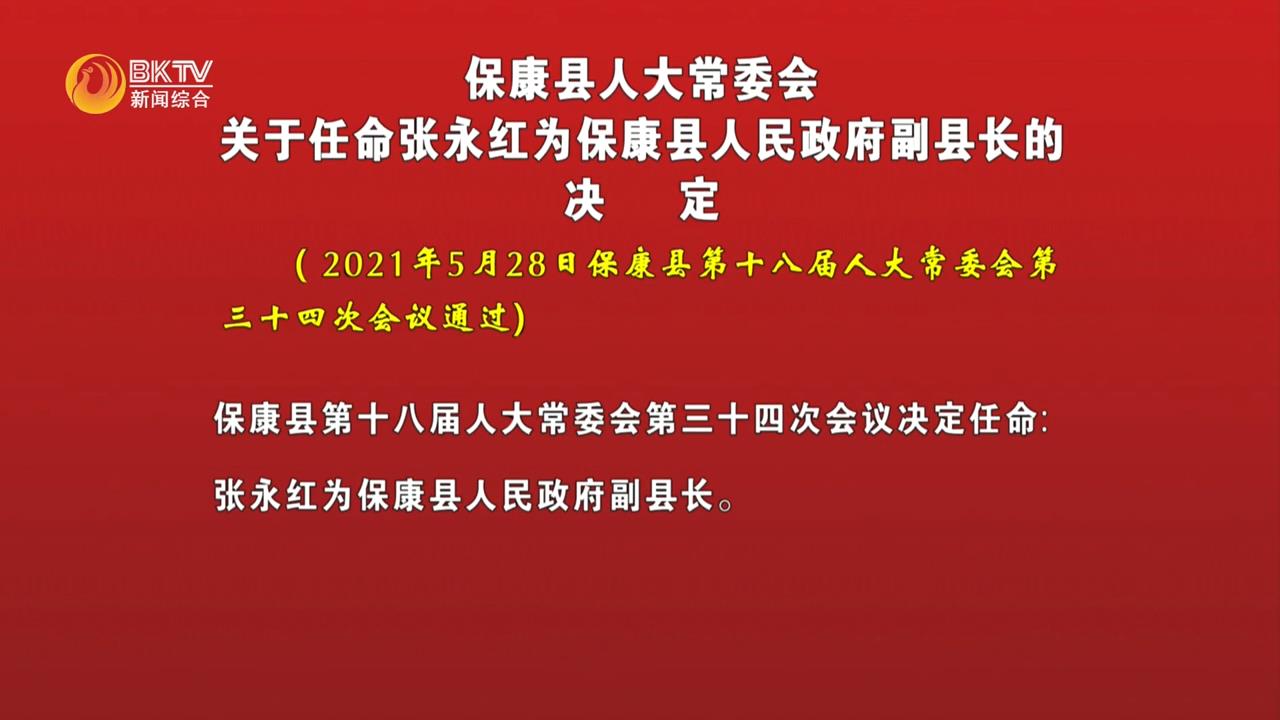 BKTV
新闻综合

保康县人大常委会
关于任命张永红为保康县人民政府副县长的
决　　定

（2021年5月28日保康县第十八届人大常委会第三十四次会议通过）

保康县第十八届人大常委会第三十四次会议决定任命：

张永红为保康县人民政府副县长。